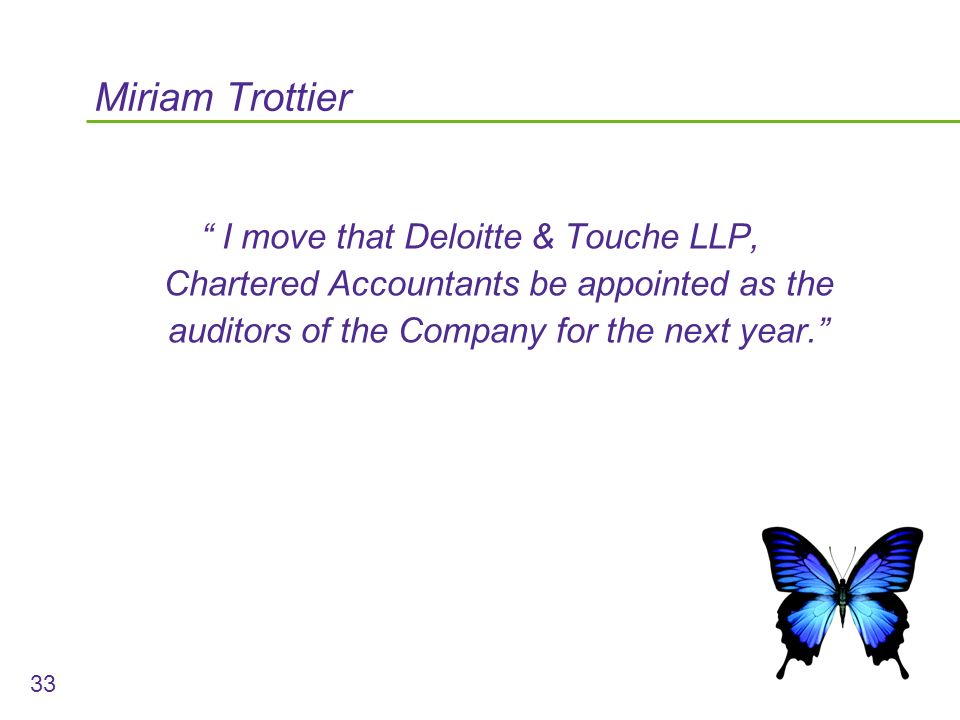 Miriam Trottier

“ I move that Deloitte & Touche LLP, Chartered Accountants be appointed as the auditors of the Company for the next year.”

33